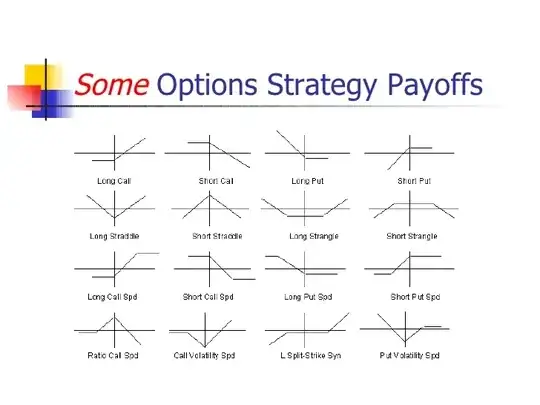 Some Options Strategy Payoffs

Long Call

Short Call

Long Put

Short Put

Long Straddle

Short Straddle

Long Strangle

Short Strangle

Long Call Spd

Short Call Spd

Long Put Spd

Short Put Spd

Ratio Call Spd

Call Volatility Spd

L Split-Strike Syn

Put Volatility Spd